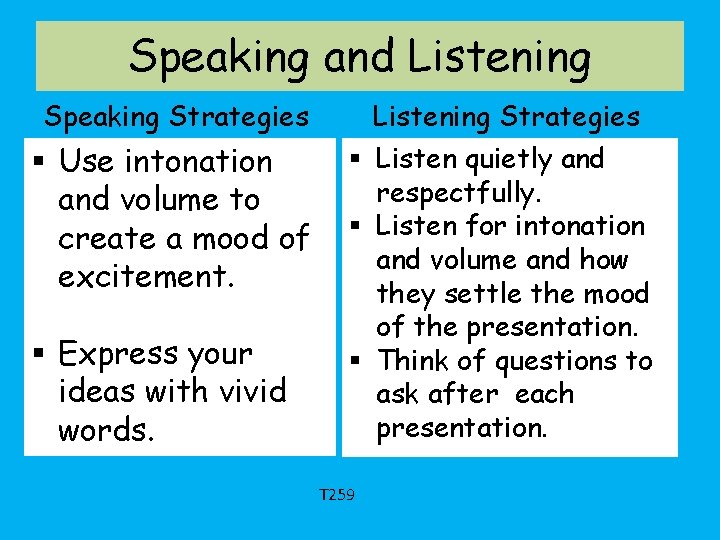 Speaking and Listening

Speaking Strategies

▪ Use intonation and volume to create a mood of excitement.

▪ Express your ideas with vivid words.

Listening Strategies

▪ Listen quietly and respectfully.
▪ Listen for intonation and volume and how they settle the mood of the presentation.
▪ Think of questions to ask after each presentation.

T259